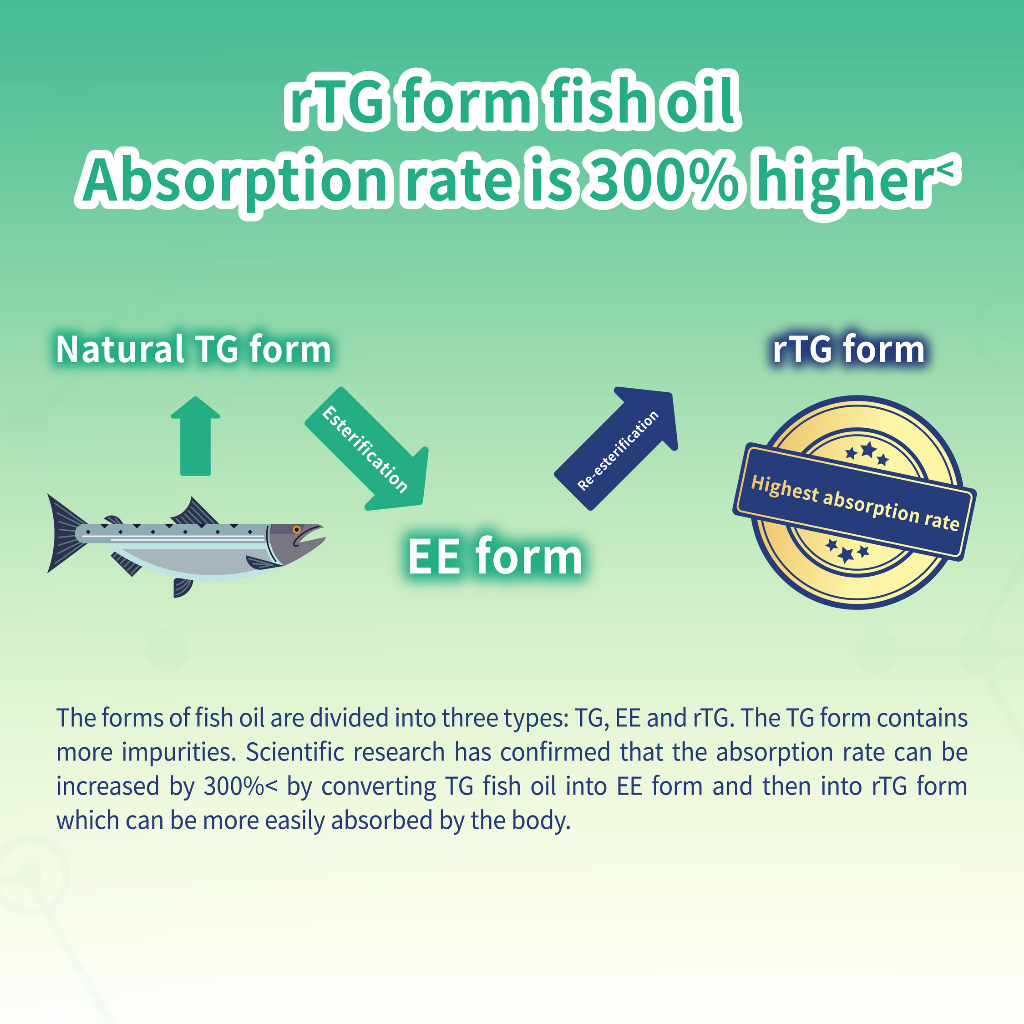 rTG form fish oil
Absorption rate is 300% higher<

Natural TG form

Esterification

EE form

Re-esterification

rTG form

Highest absorption rate

The forms of fish oil are divided into three types: TG, EE and rTG. The TG form contains more impurities. Scientific research has confirmed that the absorption rate can be increased by 300%< by converting TG fish oil into EE form and then into rTG form which can be more easily absorbed by the body.